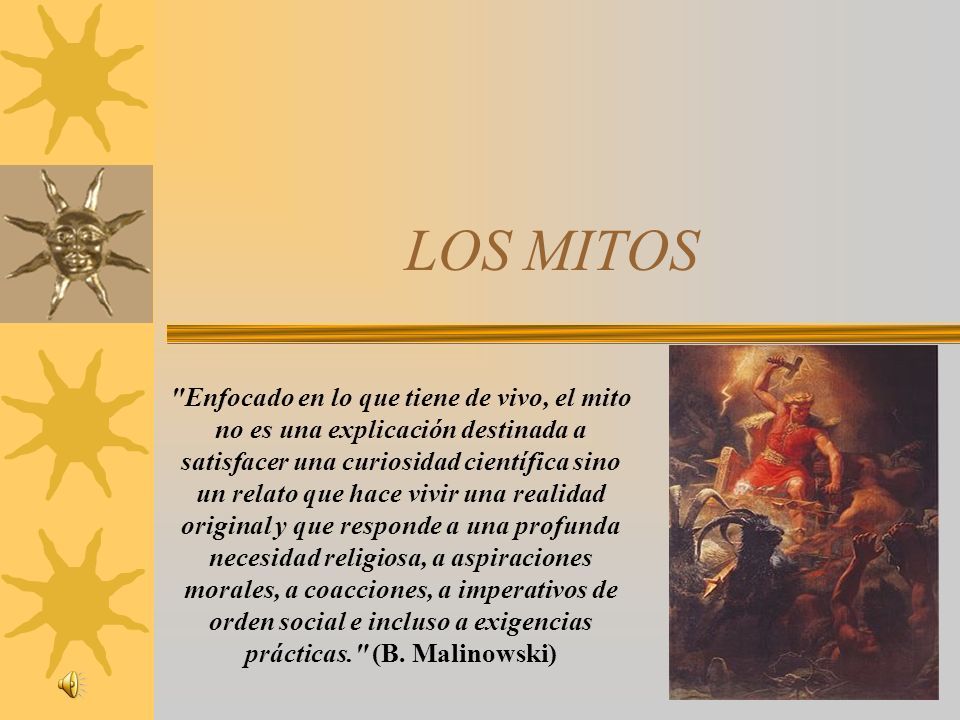 LOS MITOS

"Enfocado en lo que tiene de vivo, el mito no es una explicación destinada a satisfacer una curiosidad científica sino un relato que hace vivir una realidad original y que responde a una profunda necesidad religiosa, a aspiraciones morales, a coacciones, a imperativos de orden social e incluso a exigencias prácticas." (B. Malinowski)